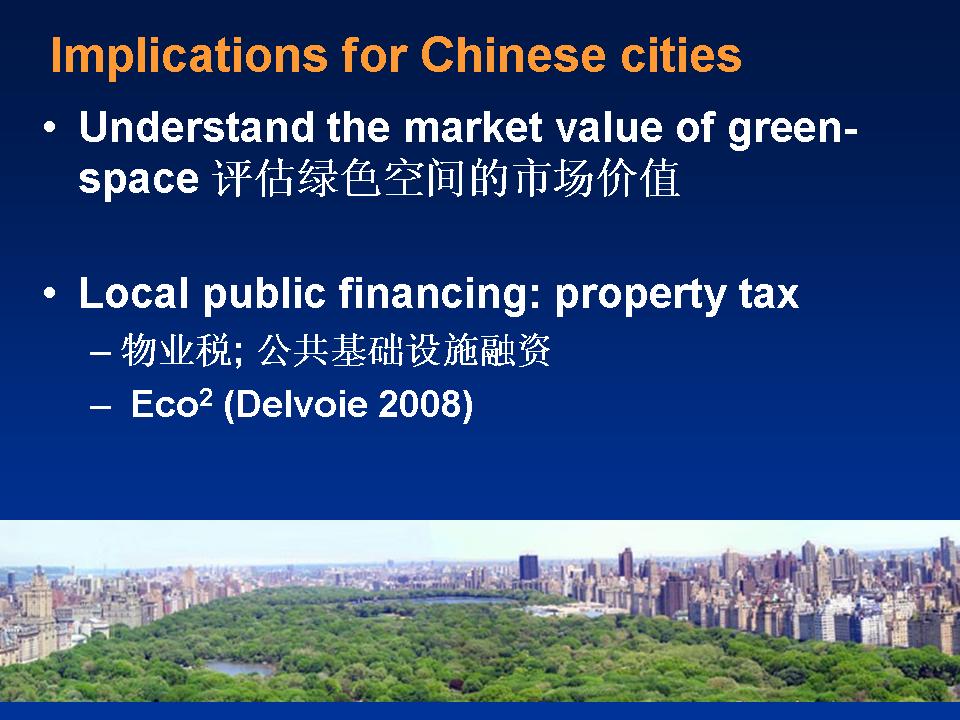 Implications for Chinese cities

• Understand the market value of green-space 评估绿色空间的市场价值

• Local public financing: property tax
– 物业税; 公共基础设施融资
– Eco$^2$ (Delvoie 2008)